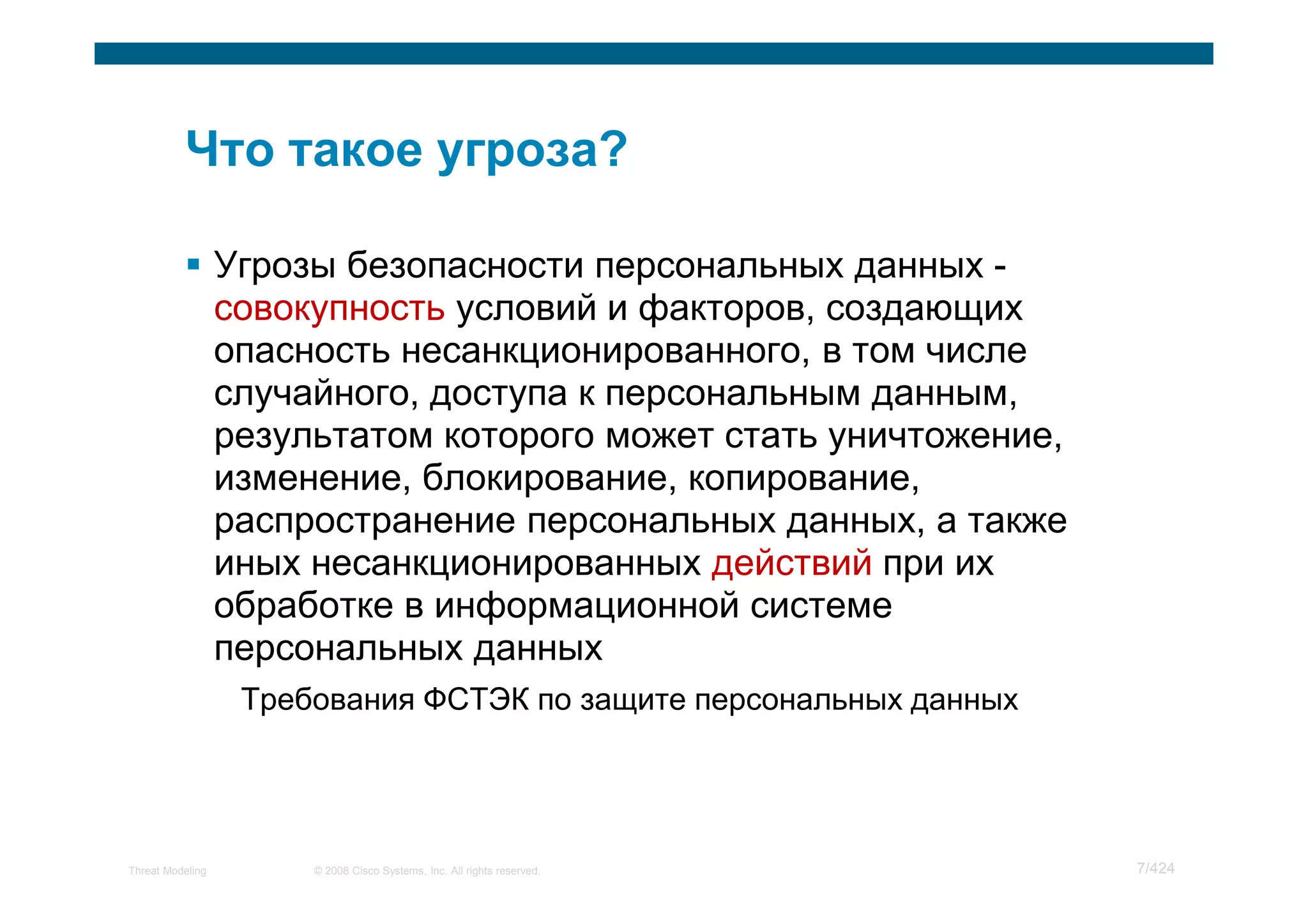 Что такое угроза?

▪ Угрозы безопасности персональных данных - совокупность условий и факторов, создающих опасность несанкционированного, в том числе случайного, доступа к персональным данным, результатом которого может стать уничтожение, изменение, блокирование, копирование, распространение персональных данных, а также иных несанкционированных действий при их обработке в информационной системе персональных данных

Требования ФСТЭК по защите персональных данных

Threat Modeling © 2008 Cisco Systems, Inc. All rights reserved. 7/424